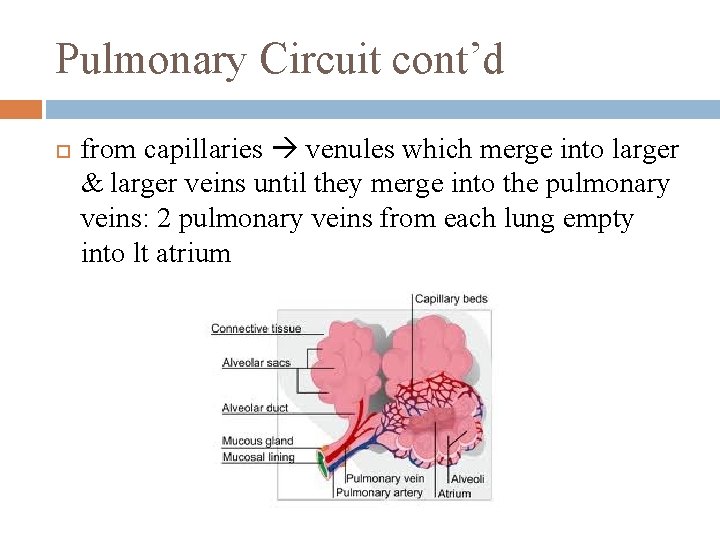 Pulmonary Circuit cont’d

from capillaries → venules which merge into larger & larger veins until they merge into the pulmonary veins: 2 pulmonary veins from each lung empty into lt atrium

Capillary beds
Connective tissue
Alveolar sacs
Alveolar duct
Mucous gland
Mucosal lining
Pulmonary vein
Pulmonary artery
Alveoli
Atrium